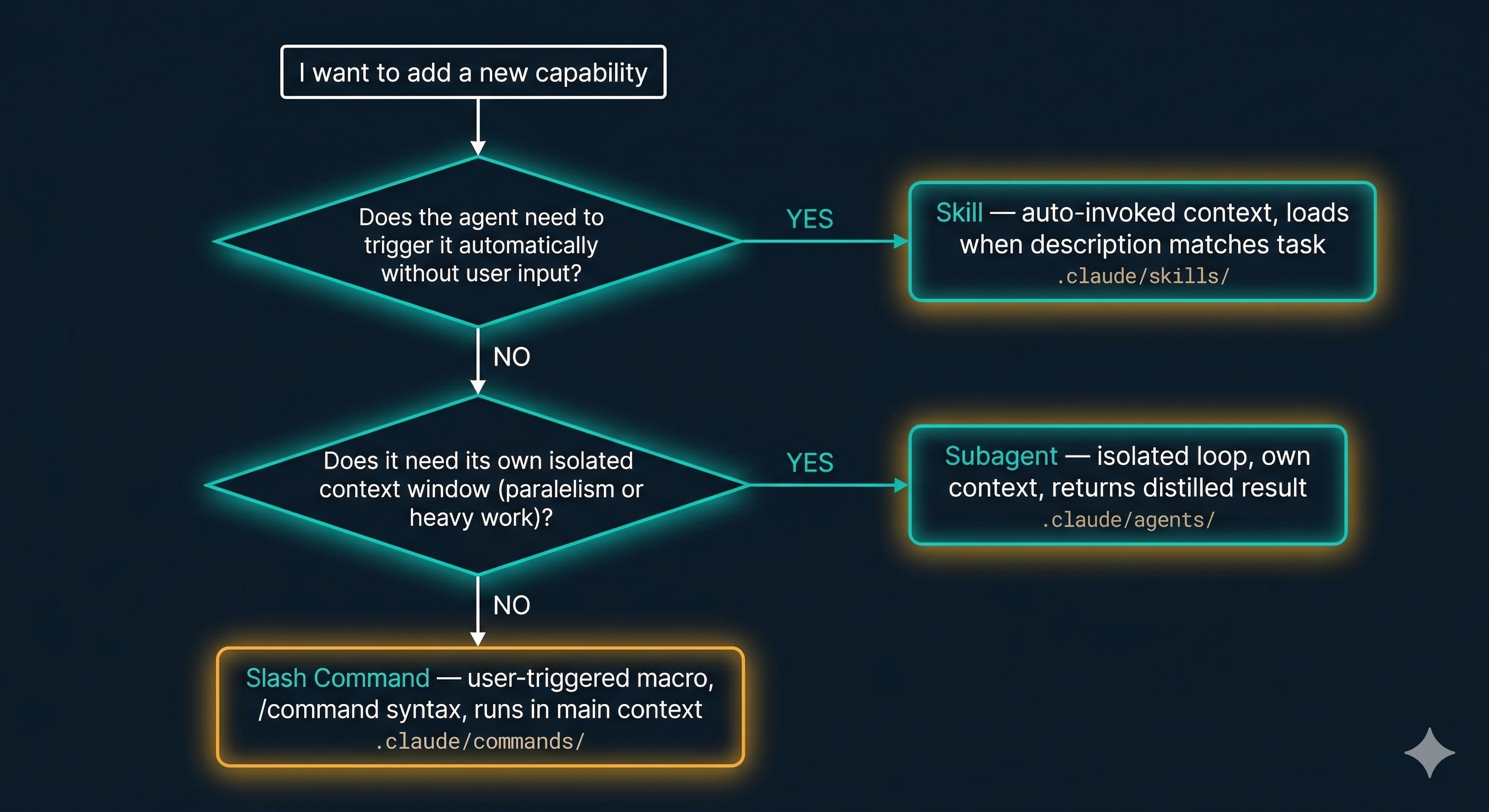 I want to add a new capability

Does the agent need to trigger it automatically without user input?

YES

Skill — auto-invoked context, loads when description matches task
.claude/skills/

NO

Does it need its own isolated context window (paralelism or heavy work)?

YES

Subagent — isolated loop, own context, returns distilled result
.claude/agents/

NO

Slash Command — user-triggered macro, /command syntax, runs in main context
.claude/commands/